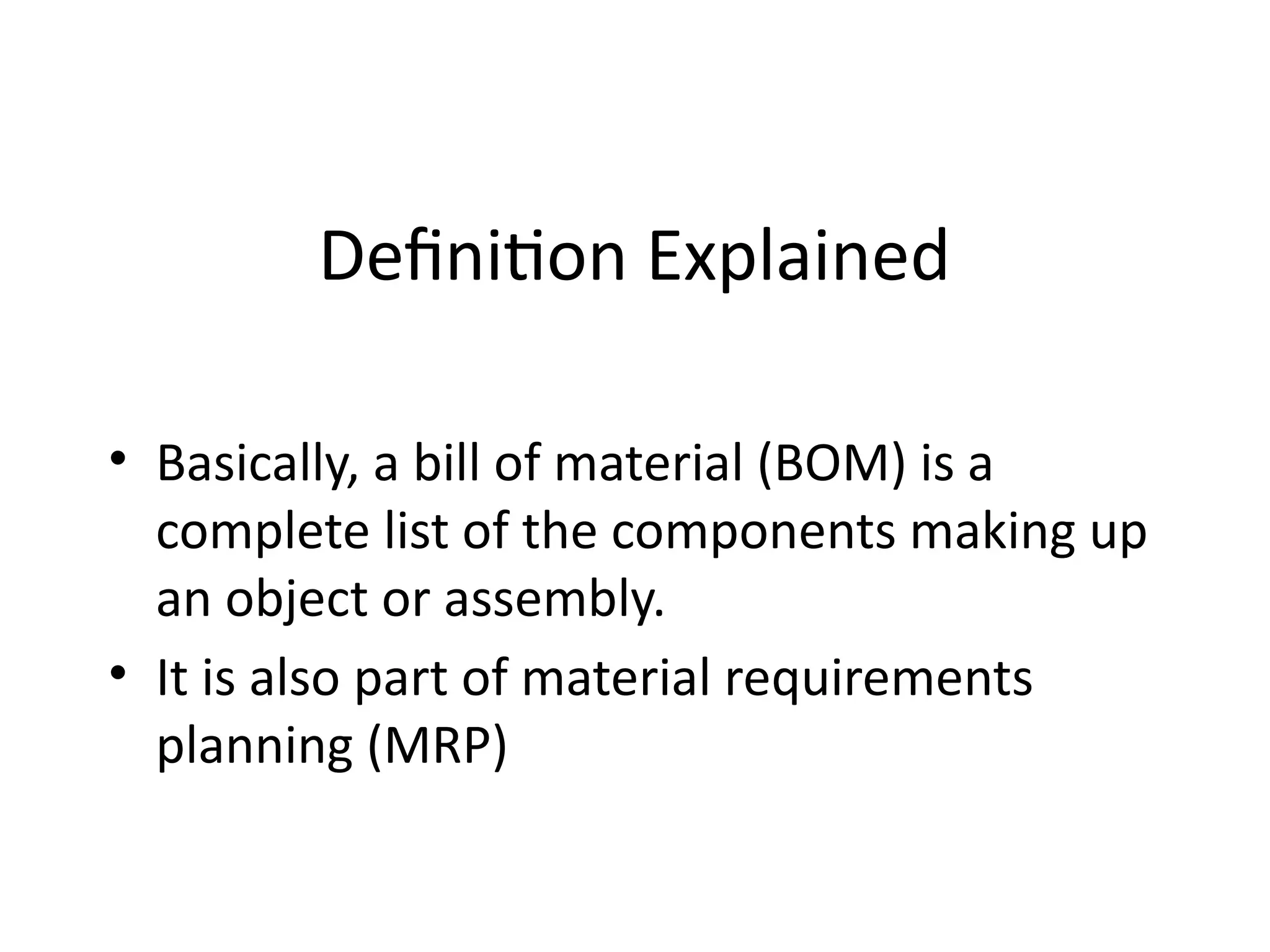 Definition Explained

• Basically, a bill of material (BOM) is a complete list of the components making up an object or assembly.
• It is also part of material requirements planning (MRP)